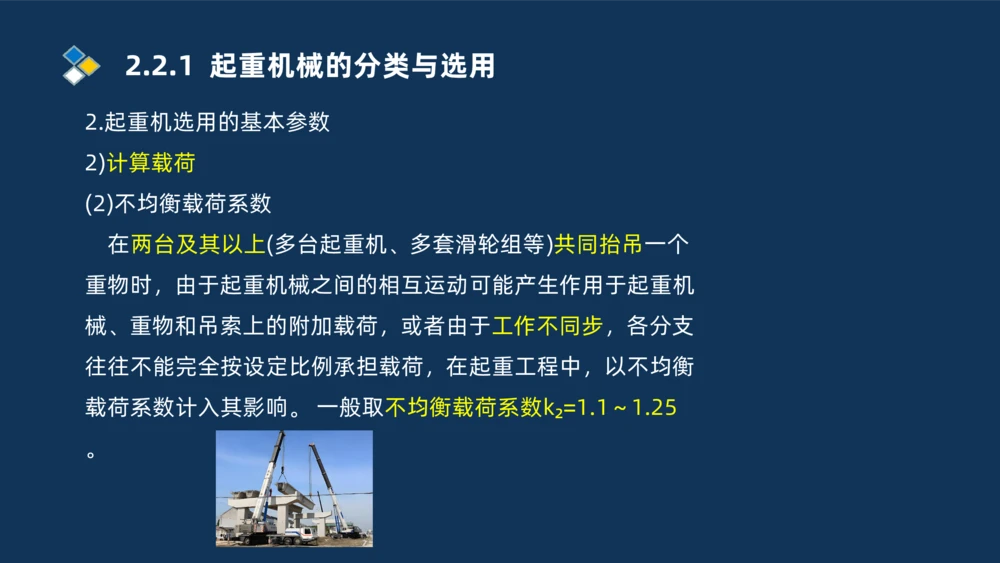 2.2.1 起重机械的分类与选用

2.起重机选用的基本参数

2)计算载荷

(2)不均衡载荷系数

在两台及其以上(多台起重机、多套滑轮组等)共同抬吊一个重物时，由于起重机械之间的相互运动可能产生作用于起重机械、重物和吊索上的附加载荷，或者由于工作不同步，各分支往往不能完全按设定比例承担载荷，在起重工程中，以不均衡载荷系数计入其影响。一般取不均衡载荷系数$k_2$=1.1～1.25。